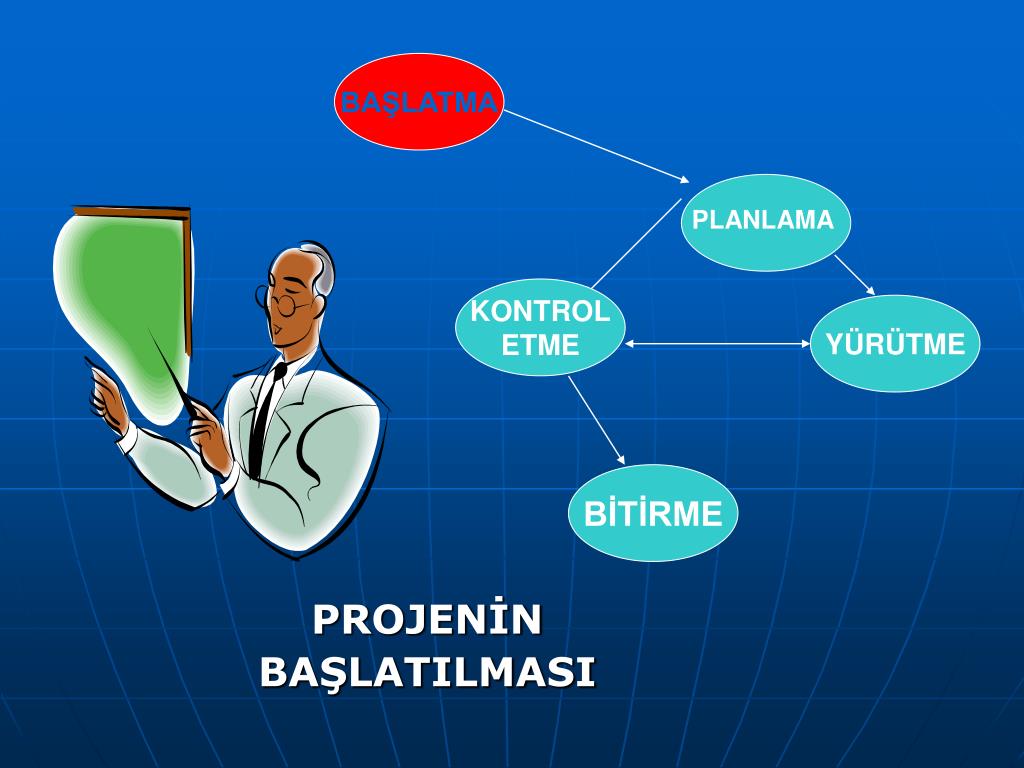 BAŞLATMA

PLANLAMA

KONTROL ETME

YÜRÜTME

BİTİRME

PROJENİN BAŞLATILMASI